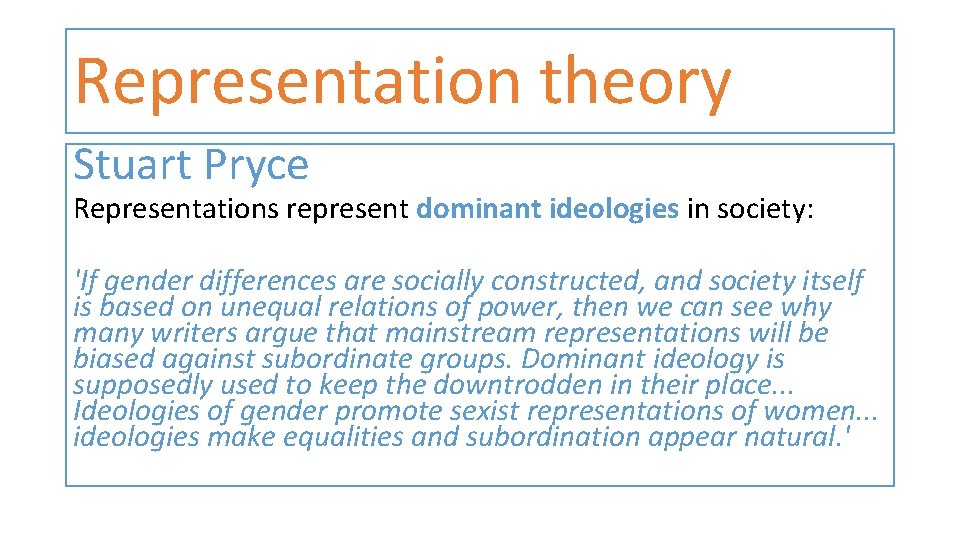 Representation theory

Stuart Pryce

Representations represent dominant ideologies in society:

'If gender differences are socially constructed, and society itself is based on unequal relations of power, then we can see why many writers argue that mainstream representations will be biased against subordinate groups. Dominant ideology is supposedly used to keep the downtrodden in their place... Ideologies of gender promote sexist representations of women... ideologies make equalities and subordination appear natural.'